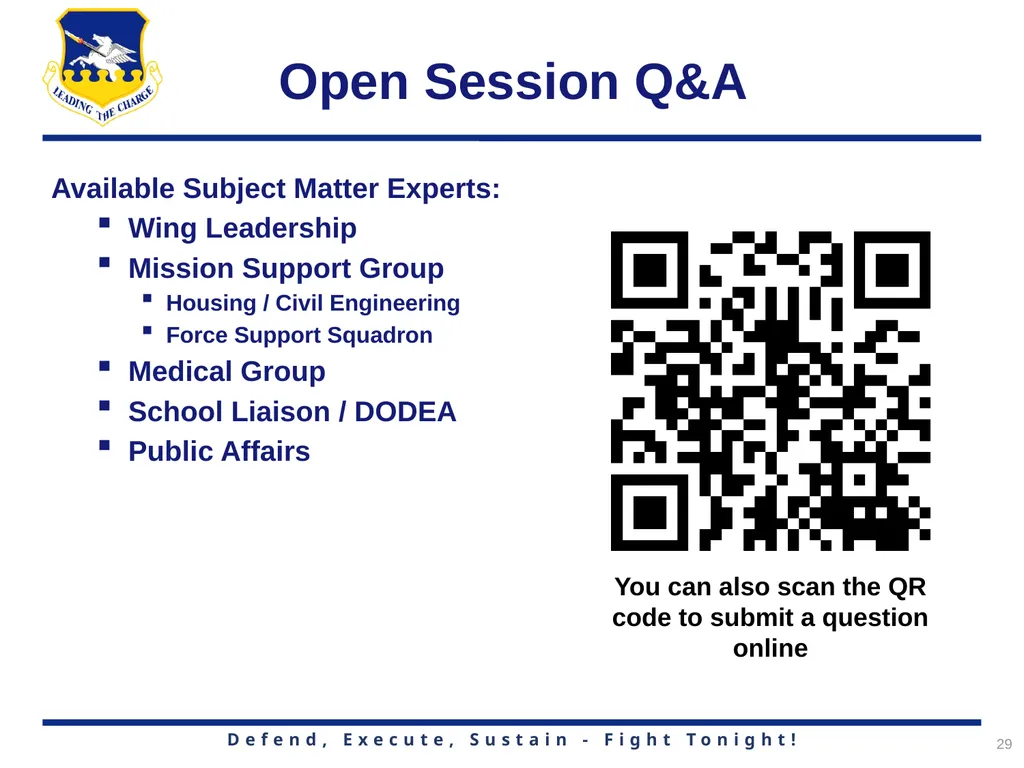 LEADING THE CHARGE

Open Session Q&A

Available Subject Matter Experts:
- Wing Leadership
- Mission Support Group
  - Housing / Civil Engineering
  - Force Support Squadron
- Medical Group
- School Liaison / DODEA
- Public Affairs

You can also scan the QR code to submit a question online

Defend, Execute, Sustain - Fight Tonight!

29